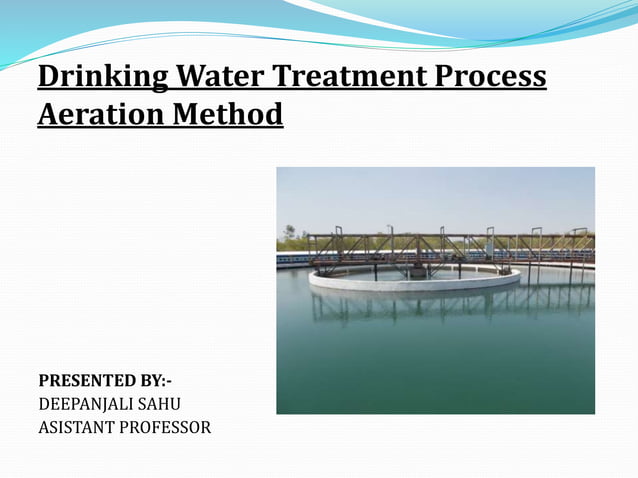 Drinking Water Treatment Process
Aeration Method

PRESENTED BY:-
DEEPANJALI SAHU
ASISTANT PROFESSOR